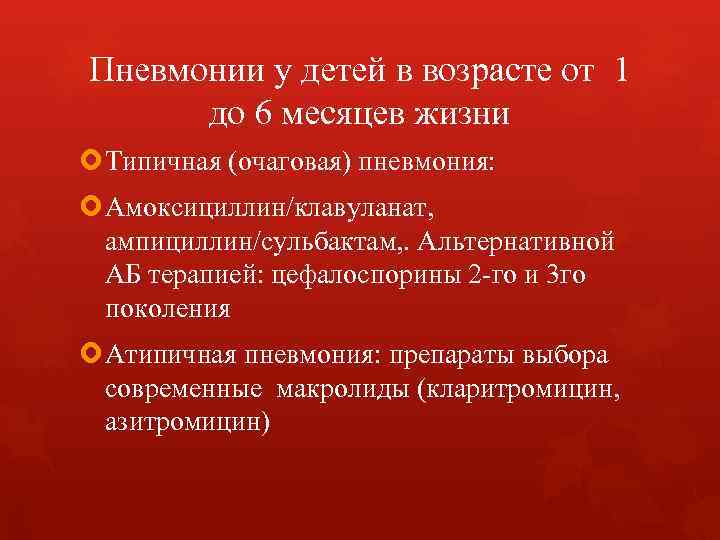 Пневмонии у детей в возрасте от 1 до 6 месяцев жизни

Типичная (очаговая) пневмония:

Амоксициллин/клавуланат, ампициллин/сульбактам,. Альтернативной АБ терапией: цефалоспорины 2-го и 3го поколения

Атипичная пневмония: препараты выбора современные макролиды (кларитромицин, азитромицин)